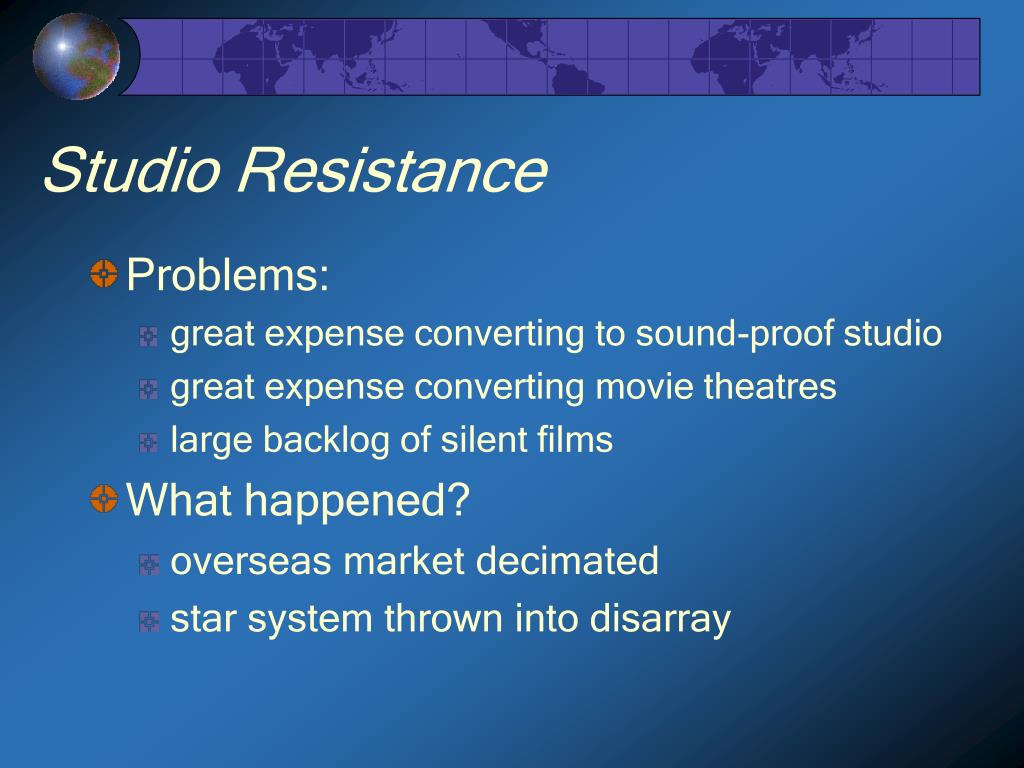 Studio Resistance

Problems:

great expense converting to sound-proof studio

great expense converting movie theatres

large backlog of silent films

What happened?

overseas market decimated

star system thrown into disarray